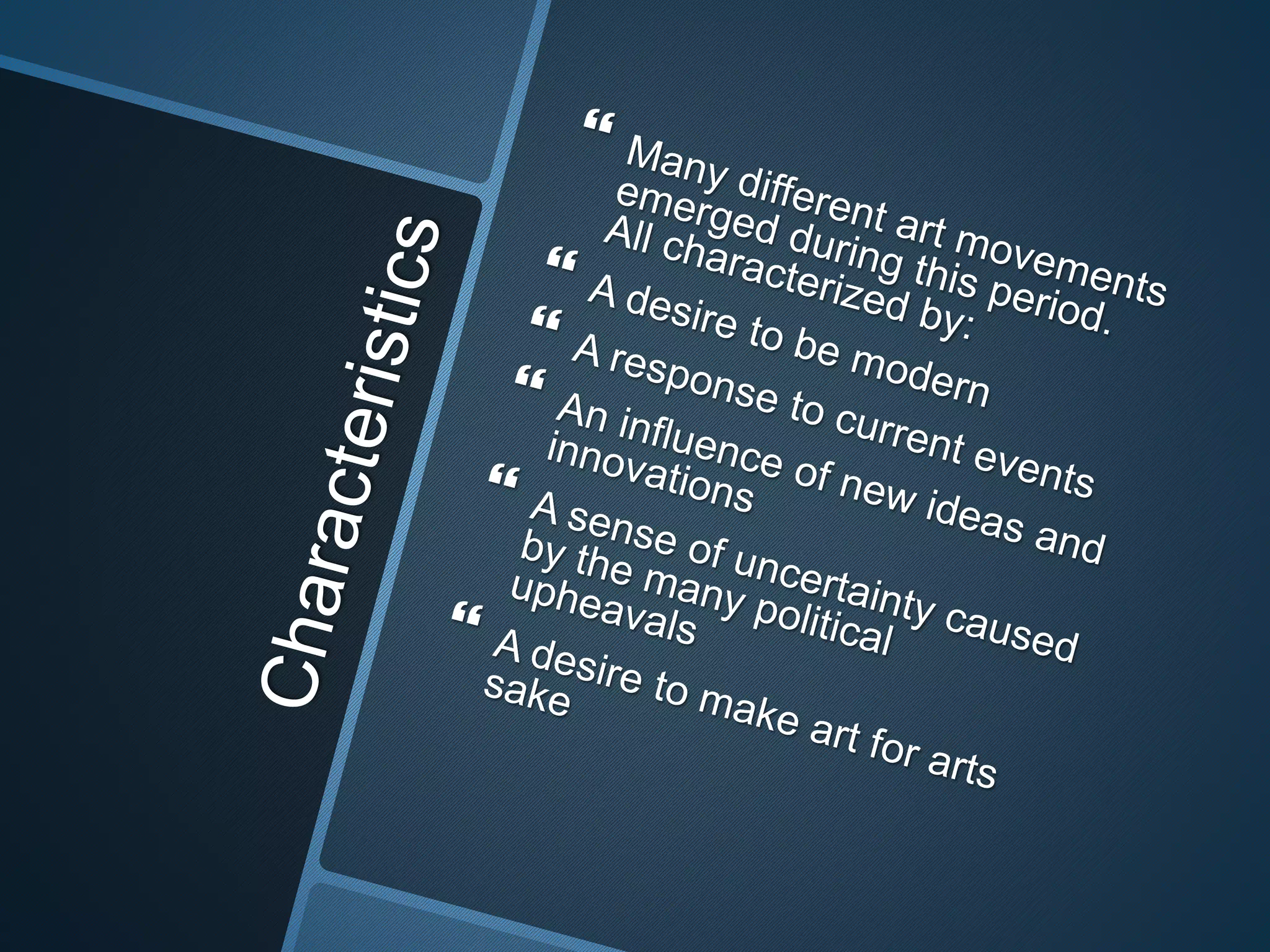 Characteristics

❝ Many different art movements emerged during this period. All characterized by:
❝ A desire to be modern
❝ A response to current events
❝ An influence of new ideas and innovations
❝ A sense of uncertainty caused by the many political upheavals
❝ A desire to make art for arts sake